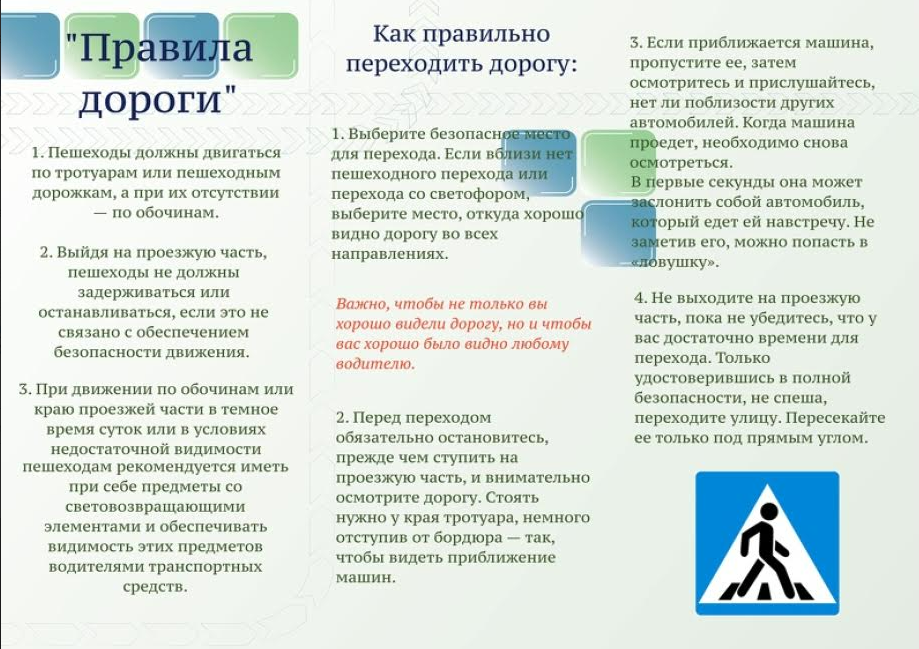 "Правила дороги"

1. Пешеходы должны двигаться по тротуарам или пешеходным дорожкам, а при их отсутствии — по обочинам.

2. Выйдя на проезжую часть, пешеходы не должны задерживаться или останавливаться, если это не связано с обеспечением безопасности движения.

3. При движении по обочинам или краю проезжей части в темное время суток или в условиях недостаточной видимости пешеходам рекомендуется иметь при себе предметы со световозвращающими элементами и обеспечивать видимость этих предметов водителями транспортных средств.

Как правильно переходить дорогу:

1. Выберите безопасное место для перехода. Если вблизи нет пешеходного перехода или перехода со светофором, выберите место, откуда хорошо видно дорогу во всех направлениях.

Важно, чтобы не только вы хорошо видели дорогу, но и чтобы вас хорошо было видно любому водителю.

2. Перед переходом обязательно остановитесь, прежде чем ступить на проезжую часть, и внимательно осмотрите дорогу. Стоять нужно у края тротуара, немного отступив от бордюра — так, чтобы видеть приближение машин.

3. Если приближается машина, пропустите ее, затем осмотритесь и прислушайтесь, нет ли поблизости других автомобилей. Когда машина проедет, необходимо снова осмотреться.
В первые секунды она может заслонить собой автомобиль, который едет ей навстречу. Не заметив его, можно попасть в «ловушку».

4. Не выходите на проезжую часть, пока не убедитесь, что у вас достаточно времени для перехода. Только удостоверившись в полной безопасности, не спеша, переходите улицу. Пересекайте ее только под прямым углом.